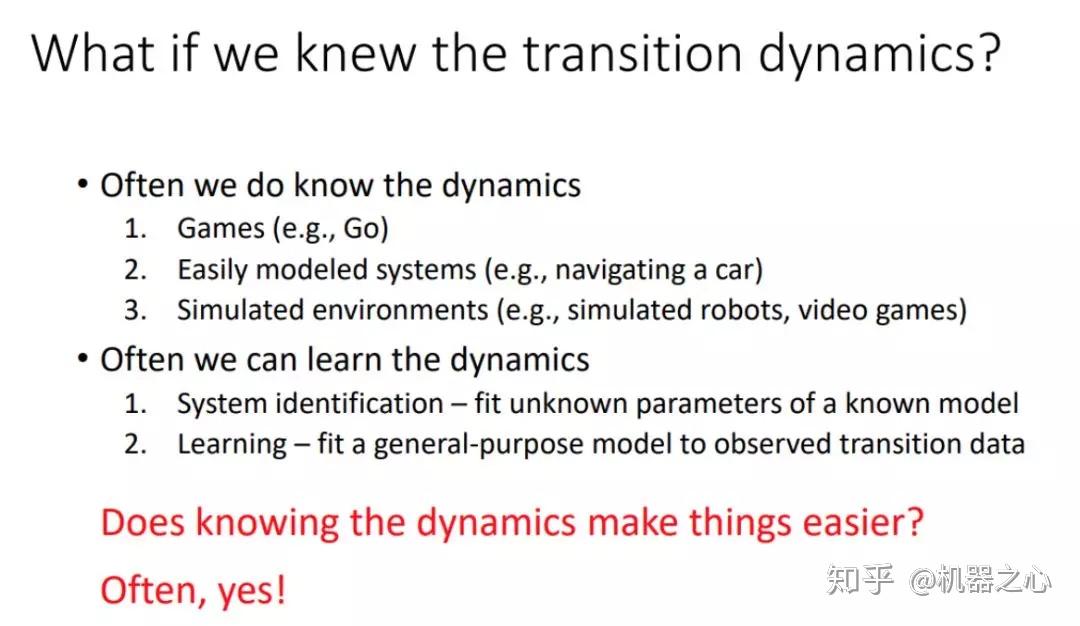 What if we knew the transition dynamics?

• Often we do know the dynamics
1. Games (e.g., Go)
2. Easily modeled systems (e.g., navigating a car)
3. Simulated environments (e.g., simulated robots, video games)

• Often we can learn the dynamics
1. System identification – fit unknown parameters of a known model
2. Learning – fit a general-purpose model to observed transition data

Does knowing the dynamics make things easier?

Often, yes!

知乎 @机器之心